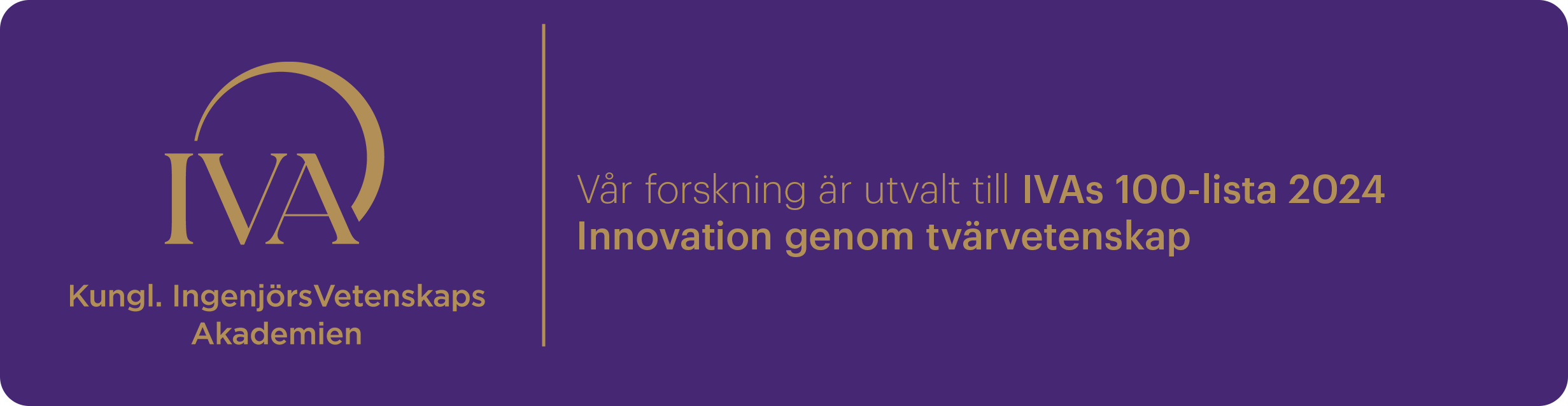 IVA

Kungl. IngenjörsVetenskaps Akademien

Vår forskning är utvalt till IVAs 100-lista 2024
Innovation genom tvärvetenskap